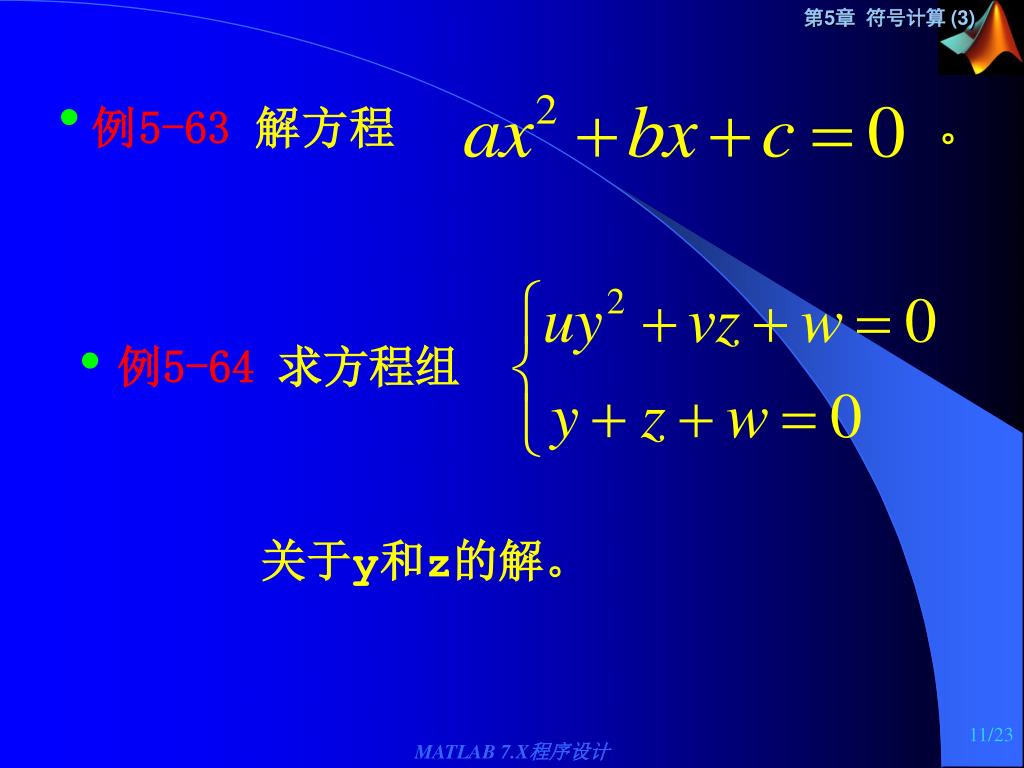 第5章 符号计算 (3)

• 例5-63 解方程 $ax^2+bx+c=0$ 。

• 例5-64 求方程组 $\begin{cases} uy^2+vz+w=0 \\ y+z+w=0 \end{cases}$

关于y和z的解。

MATLAB 7.X程序设计

11/23